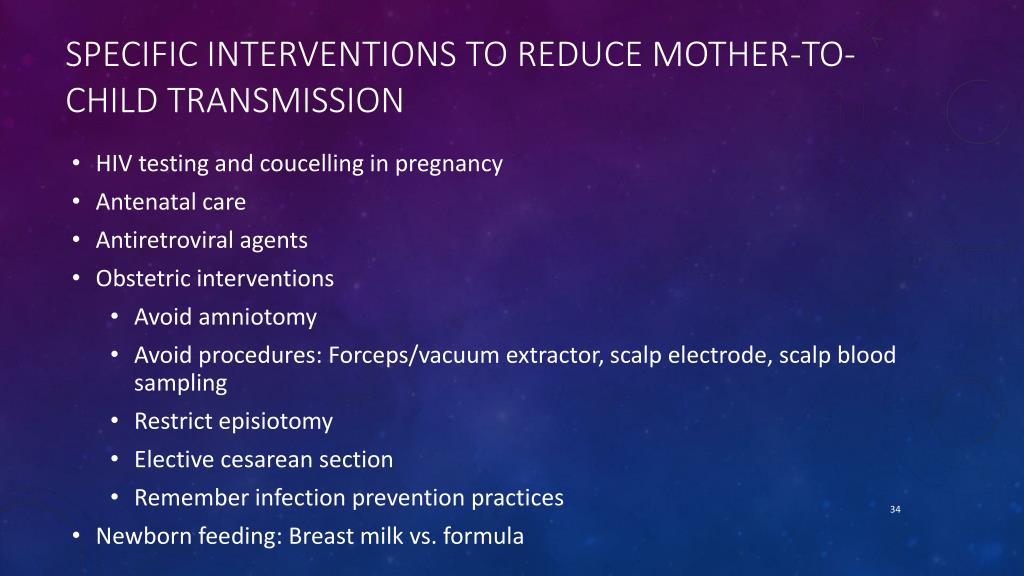 SPECIFIC INTERVENTIONS TO REDUCE MOTHER-TO-CHILD TRANSMISSION

• HIV testing and coucelling in pregnancy
• Antenatal care
• Antiretroviral agents
• Obstetric interventions
  • Avoid amniotomy
  • Avoid procedures: Forceps/vacuum extractor, scalp electrode, scalp blood sampling
  • Restrict episiotomy
  • Elective cesarean section
  • Remember infection prevention practices
• Newborn feeding: Breast milk vs. formula

34